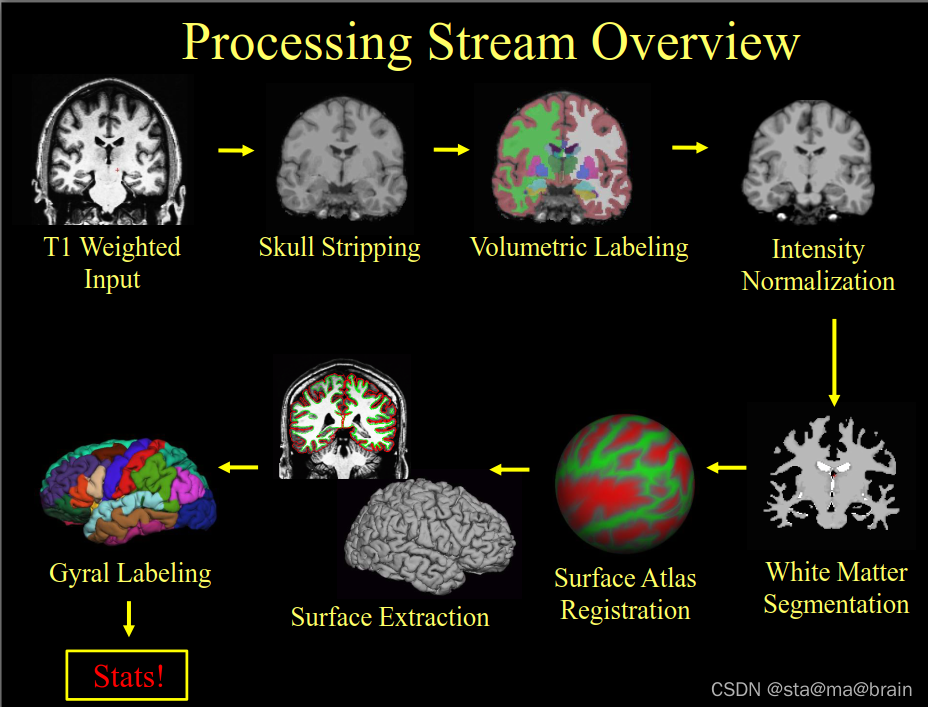 Processing Stream Overview

T1 Weighted Input

Skull Stripping

Volumetric Labeling

Intensity Normalization

White Matter Segmentation

Surface Atlas Registration

Surface Extraction

Gyral Labeling

Stats!

CSDN @sta@ma@brain